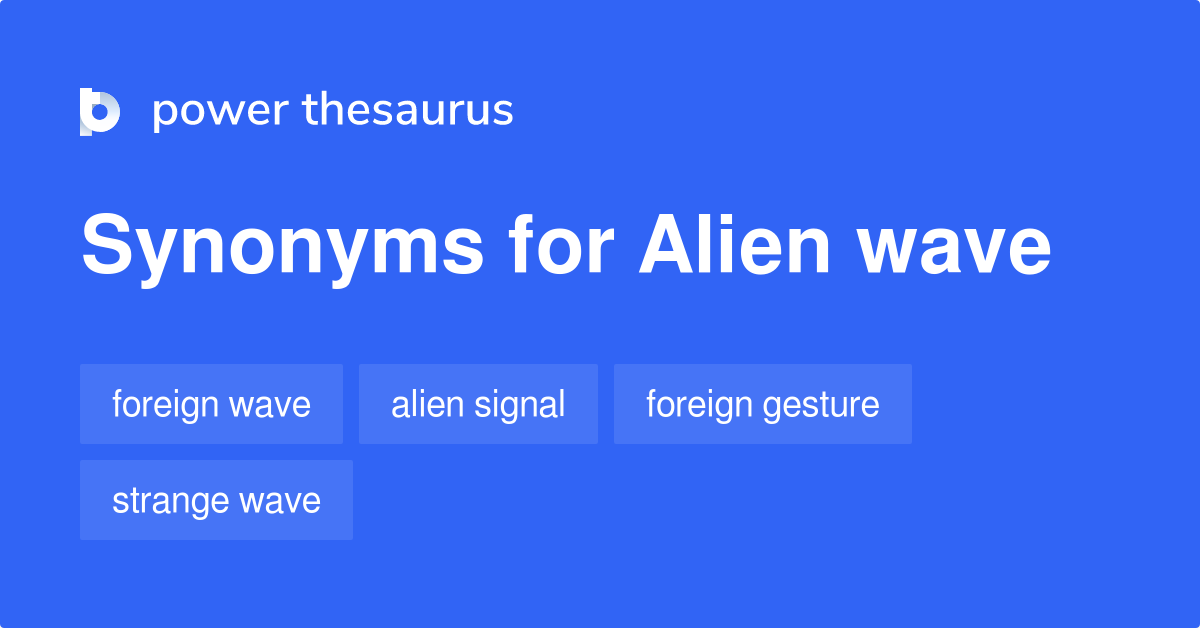 power thesaurus

Synonyms for Alien wave

foreign wave
alien signal
foreign gesture
strange wave